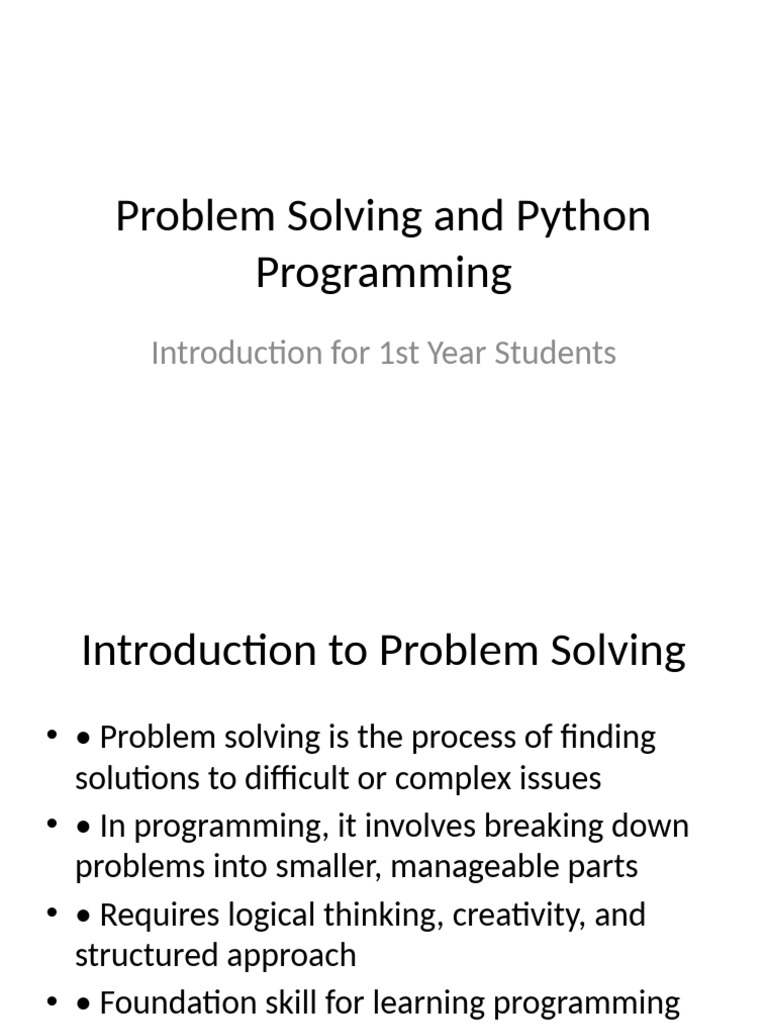 Problem Solving and Python Programming

Introduction for 1st Year Students

Introduction to Problem Solving

• • Problem solving is the process of finding solutions to difficult or complex issues
• • In programming, it involves breaking down problems into smaller, manageable parts
• • Requires logical thinking, creativity, and structured approach
• • Foundation skill for learning programming